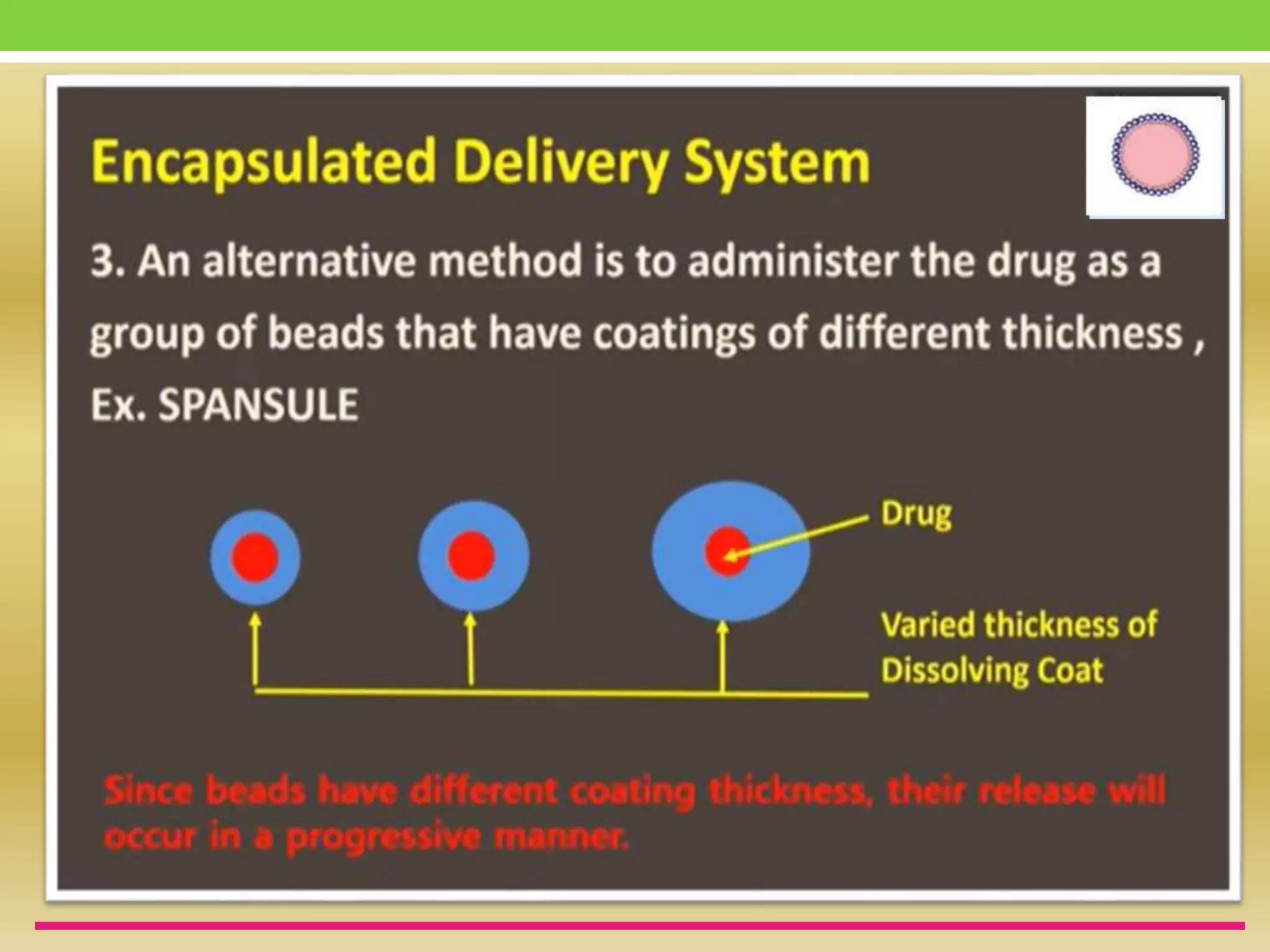 Encapsulated Delivery System

3. An alternative method is to administer the drug as a group of beads that have coatings of different thickness , Ex. SPANSULE

Drug

Varied thickness of Dissolving Coat

Since beads have different coating thickness, their release will occur in a progressive manner.